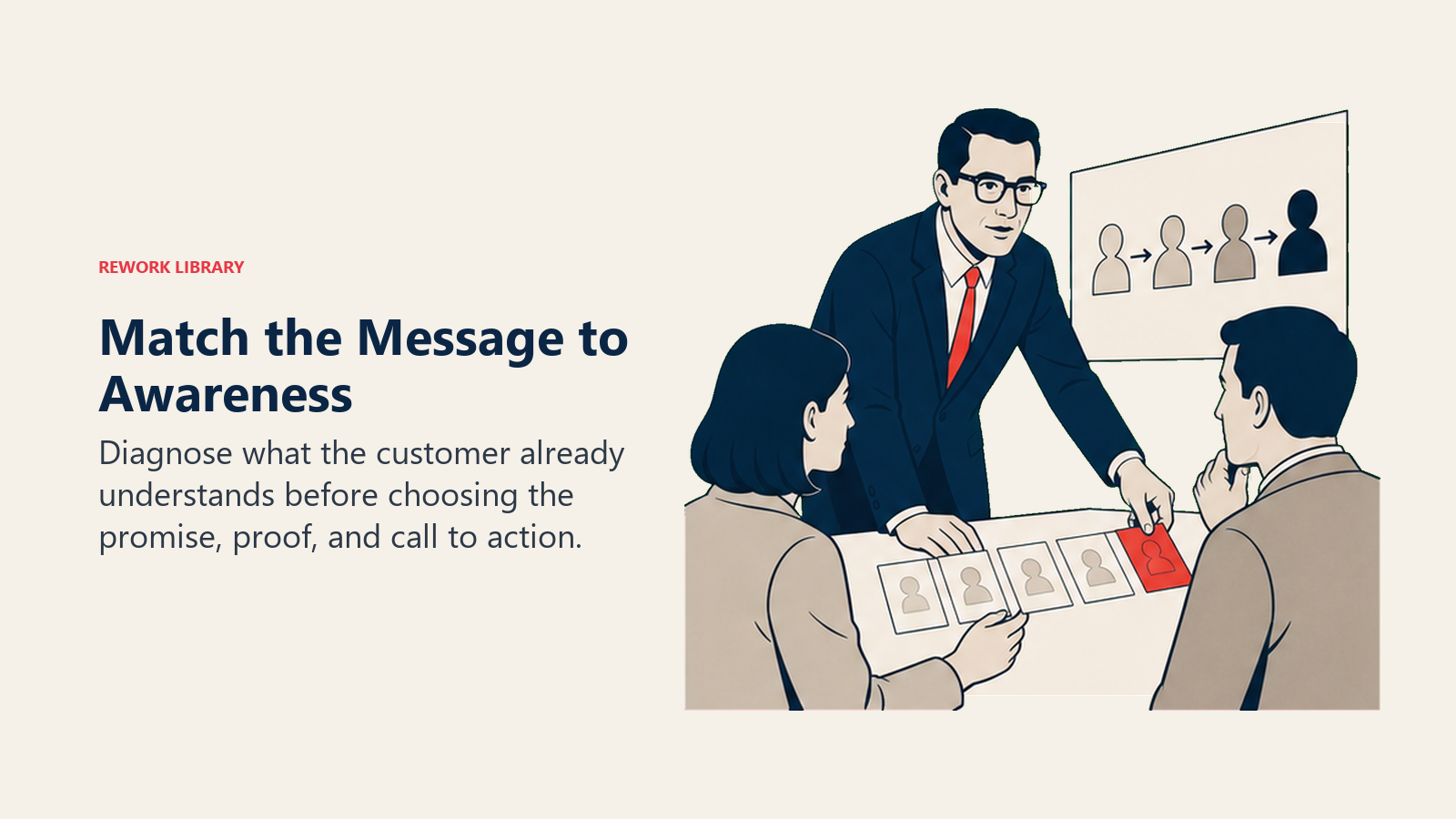 REWORK LIBRARY

Match the Message to Awareness

Diagnose what the customer already understands before choosing the promise, proof, and call to action.